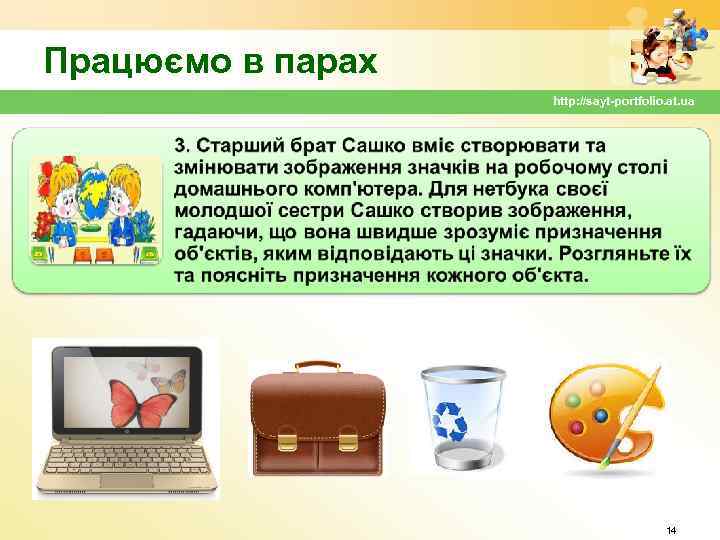 Працюємо в парах

http://sayt-portfolio.at.ua

3. Старший брат Сашко вміє створювати та змінювати зображення значків на робочому столі домашнього комп'ютера. Для нетбука своєї молодшої сестри Сашко створив зображення, гадаючи, що вона швидше зрозуміє призначення об'єктів, яким відповідають ці значки. Розгляньте їх та поясніть призначення кожного об'єкта.

14